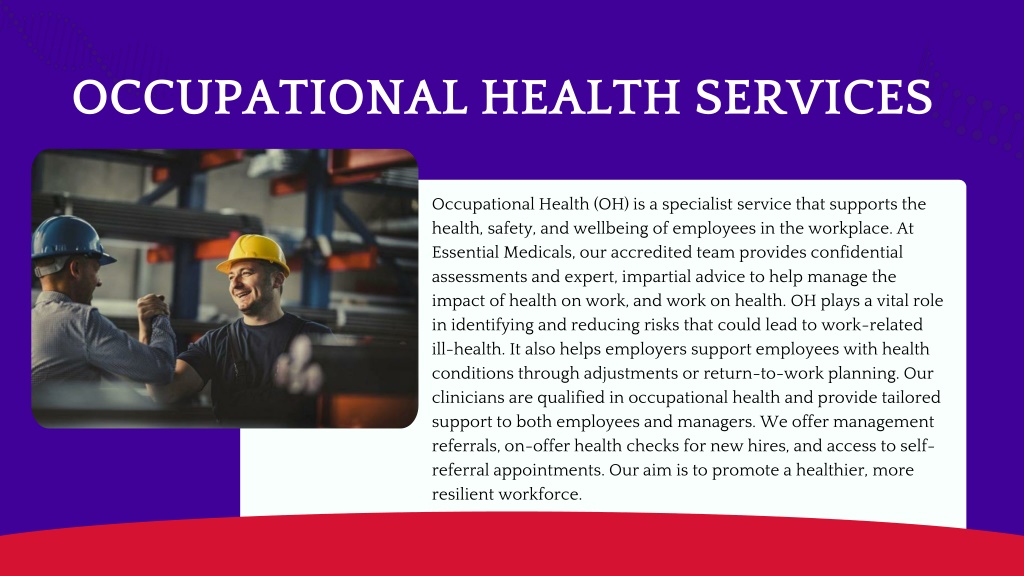 OCCUPATIONAL HEALTH SERVICES

Occupational Health (OH) is a specialist service that supports the health, safety, and wellbeing of employees in the workplace. At Essential Medicals, our accredited team provides confidential assessments and expert, impartial advice to help manage the impact of health on work, and work on health. OH plays a vital role in identifying and reducing risks that could lead to work-related ill-health. It also helps employers support employees with health conditions through adjustments or return-to-work planning. Our clinicians are qualified in occupational health and provide tailored support to both employees and managers. We offer management referrals, on-offer health checks for new hires, and access to self-referral appointments. Our aim is to promote a healthier, more resilient workforce.